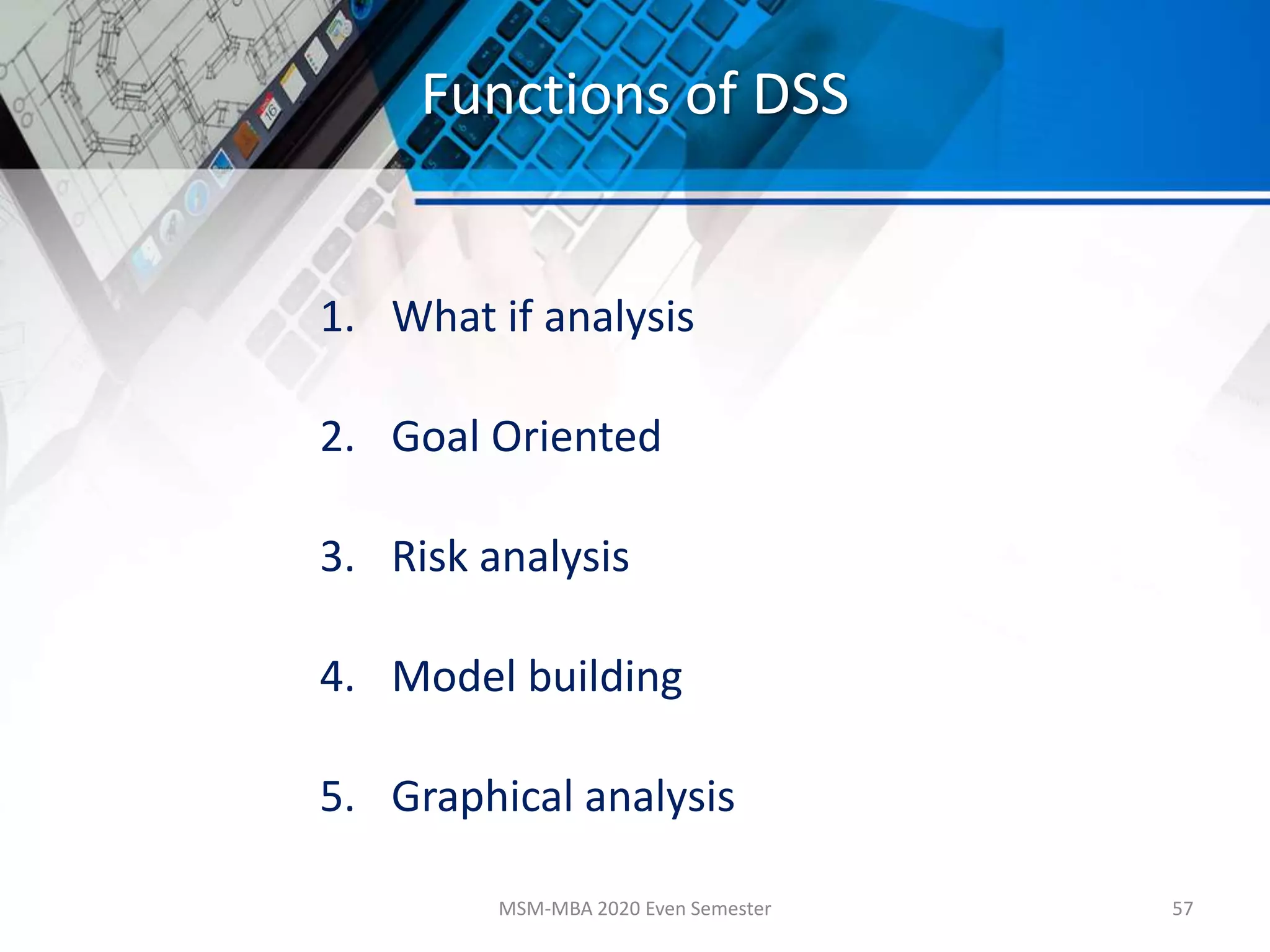 Functions of DSS

1. What if analysis

2. Goal Oriented

3. Risk analysis

4. Model building

5. Graphical analysis

MSM-MBA 2020 Even Semester

57